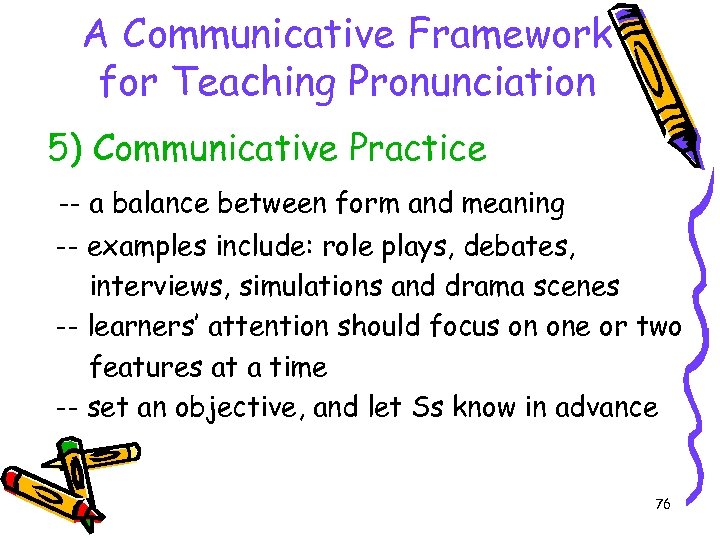 A Communicative Framework for Teaching Pronunciation

5) Communicative Practice

-- a balance between form and meaning

-- examples include: role plays, debates, interviews, simulations and drama scenes

-- learners' attention should focus on one or two features at a time

-- set an objective, and let Ss know in advance

76